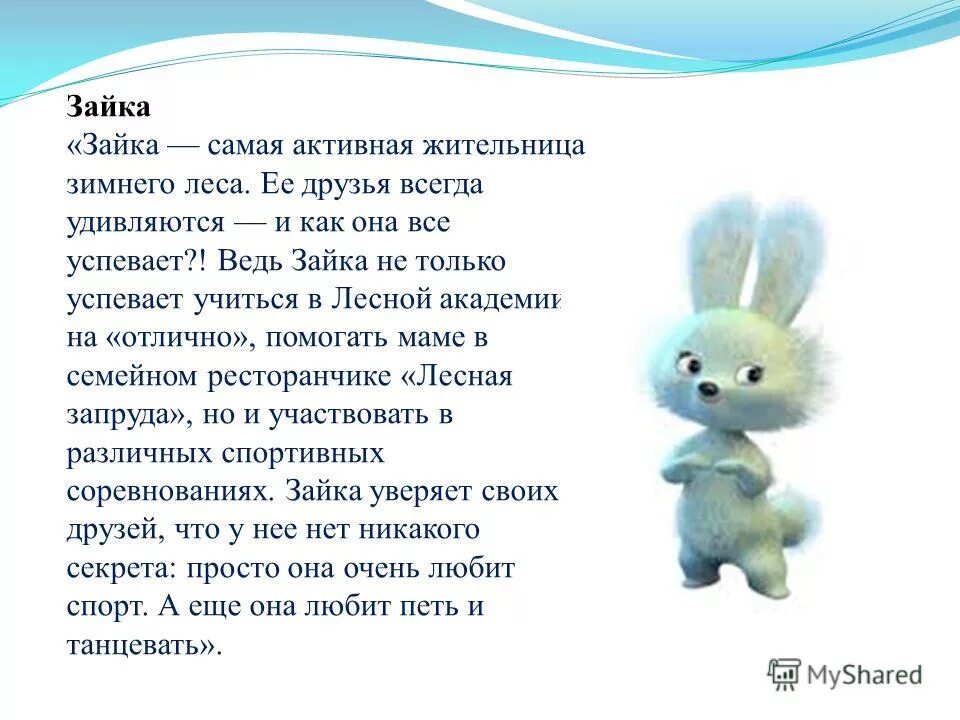 **Зайка**
«Зайка — самая активная жительница зимнего леса. Ее друзья всегда удивляются — и как она все успевает?! Ведь Зайка не только успевает учиться в Лесной академии на «отлично», помогать маме в семейном ресторанчике «Лесная запруда», но и участвовать в различных спортивных соревнованиях. Зайка уверяет своих друзей, что у нее нет никакого секрета: просто она очень любит спорт. А еще она любит петь и танцевать».

MyShared